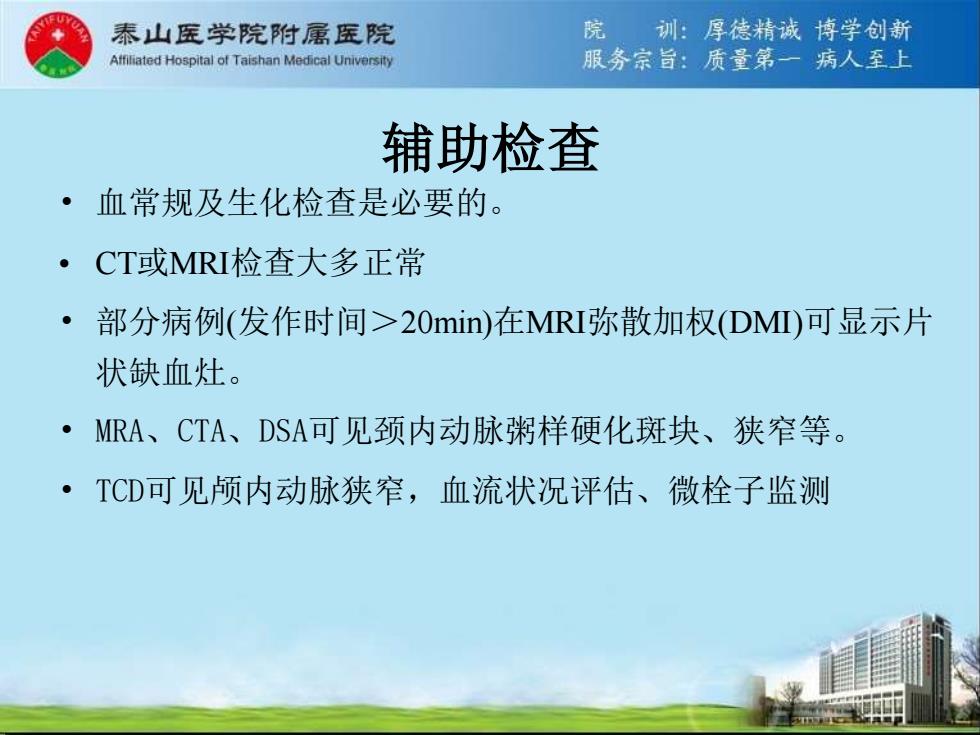 TAIYIFUYUAN

泰山医学院附属医院
Affiliated Hospital of Taishan Medical University

院　训：厚德精诚 博学创新
服务宗旨：质量第一 病人至上

辅助检查

• 血常规及生化检查是必要的。

• CT或MRI检查大多正常

• 部分病例(发作时间＞20min)在MRI弥散加权(DMI)可显示片状缺血灶。

• MRA、CTA、DSA可见颈内动脉粥样硬化斑块、狭窄等。

• TCD可见颅内动脉狭窄，血流状况评估、微栓子监测